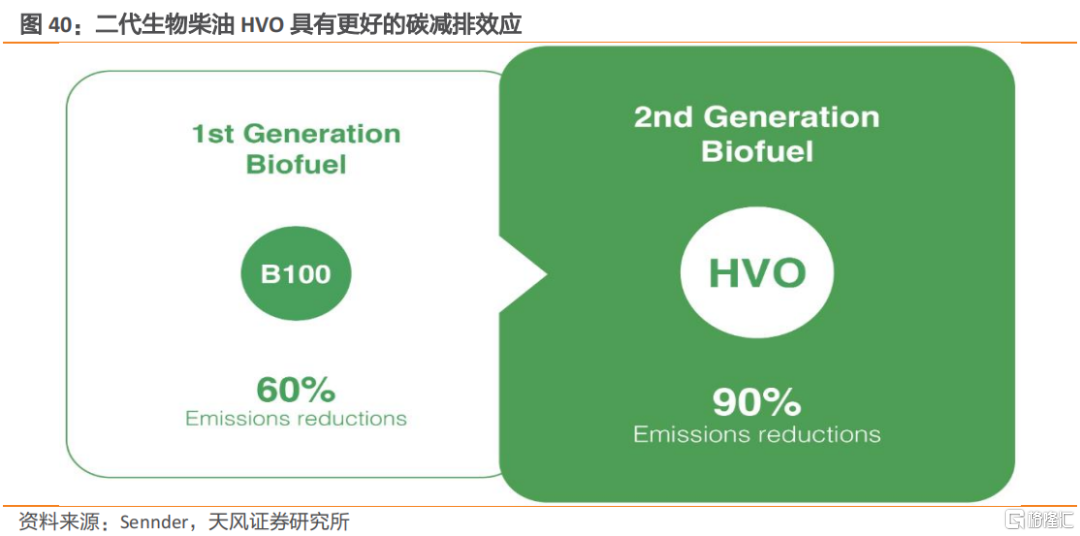 图 40：二代生物柴油 HVO 具有更好的碳减排效应

1st Generation Biofuel

B100

60%
Emissions reductions

2nd Generation Biofuel

HVO

90%
Emissions reductions

资料来源：Sennder，天风证券研究所

格隆汇